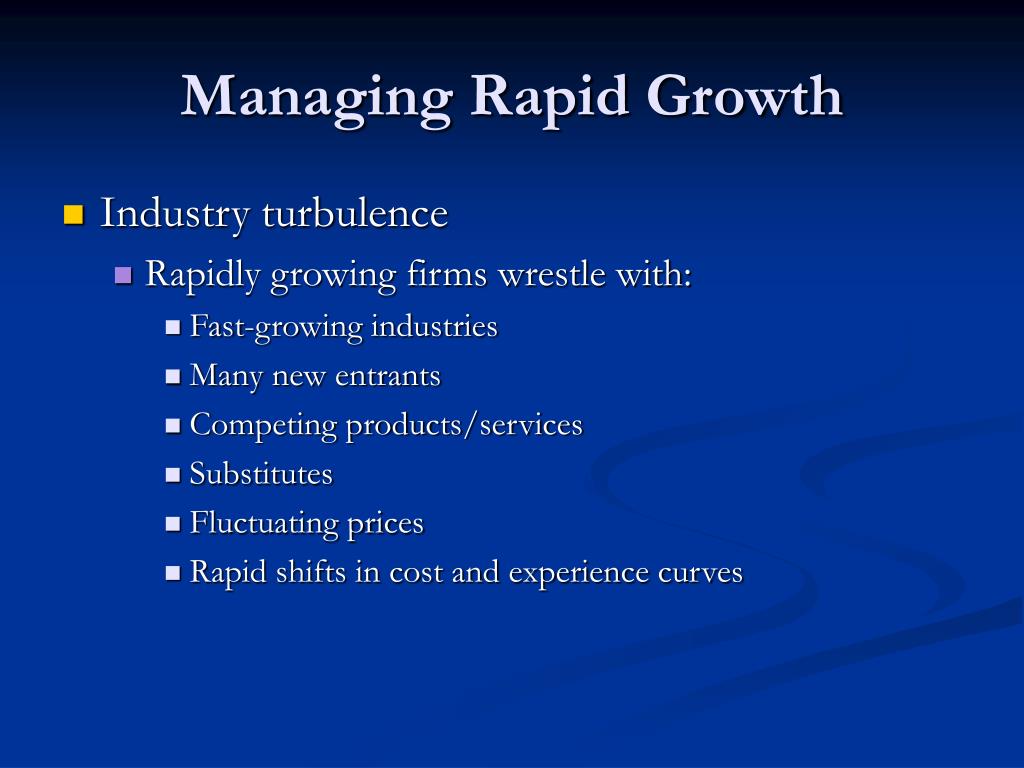 Managing Rapid Growth

Industry turbulence

Rapidly growing firms wrestle with:

Fast-growing industries

Many new entrants

Competing products/services

Substitutes

Fluctuating prices

Rapid shifts in cost and experience curves